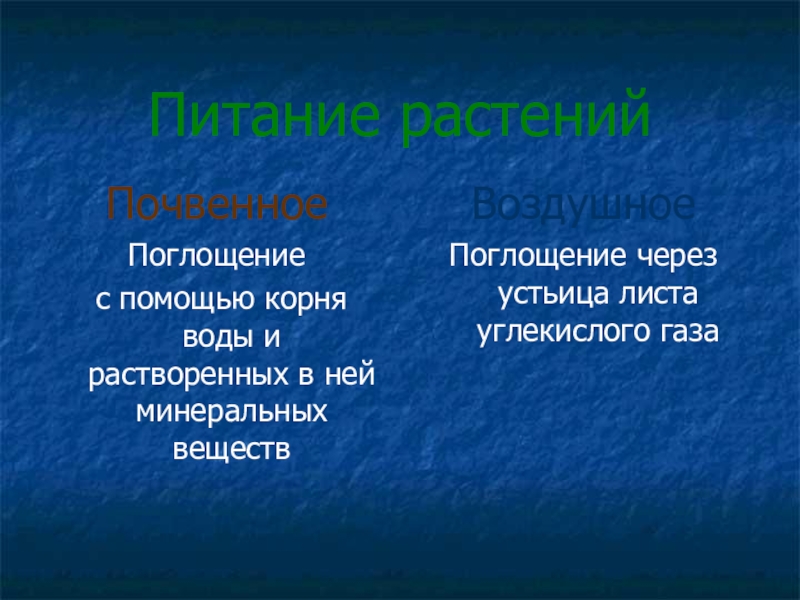 Питание растений

Почвенное

Поглощение с помощью корня воды и растворенных в ней минеральных веществ

Воздушное

Поглощение через устьица листа углекислого газа